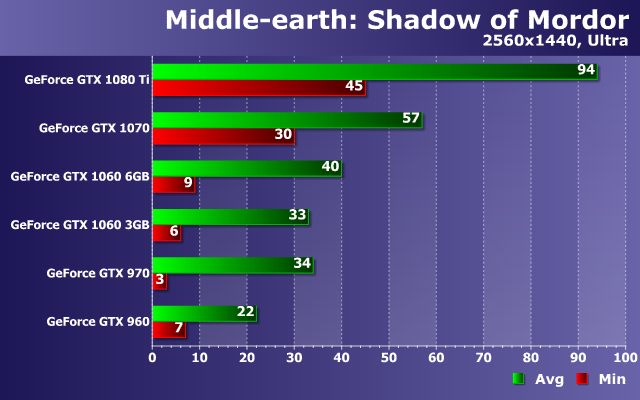 Middle-earth: Shadow of Mordor
2560x1440, Ultra

GeForce GTX 1080 Ti
94
45

GeForce GTX 1070
57
30

GeForce GTX 1060 6GB
40
9

GeForce GTX 1060 3GB
33
6

GeForce GTX 970
34
3

GeForce GTX 960
22
7

0 10 20 30 40 50 60 70 80 90 100

Avg Min